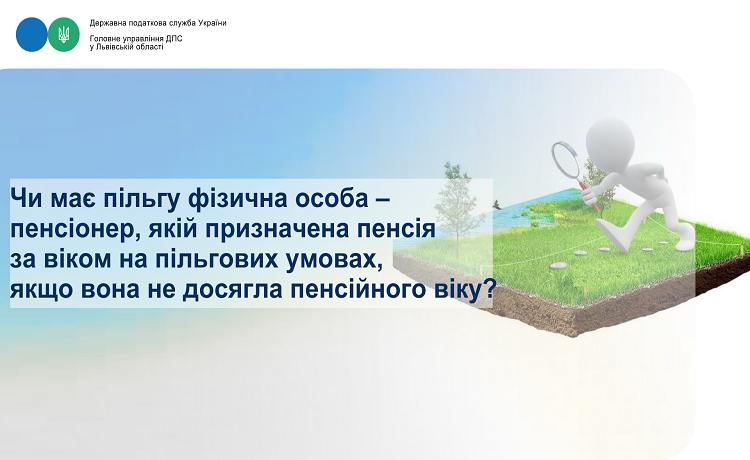 Державна податкова служба України

Головне управління ДПС у Львівській області

Чи має пільгу фізична особа – пенсіонер, якій призначена пенсія за віком на пільгових умовах, якщо вона не досягла пенсійного віку?